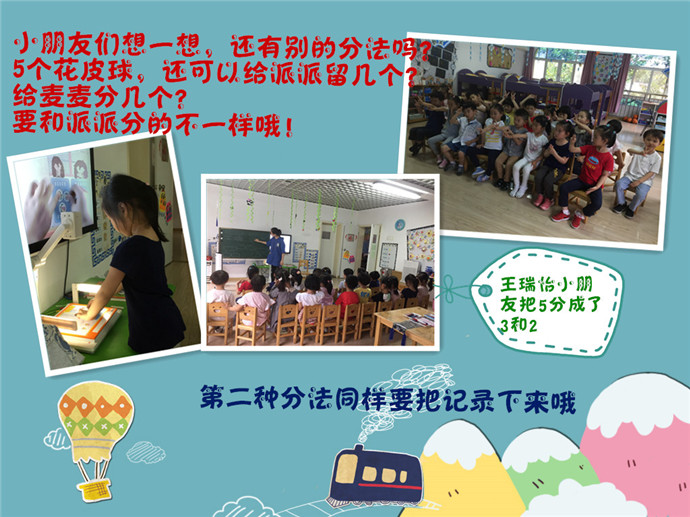 小朋友们想一想，还有别的分法吗？
5个花皮球，还可以给派派留几个？
给麦麦分几个？
要和派派分的不一样哦！

王瑞怡小朋友把5分成了3和2

第二种分法同样要把记录下来哦